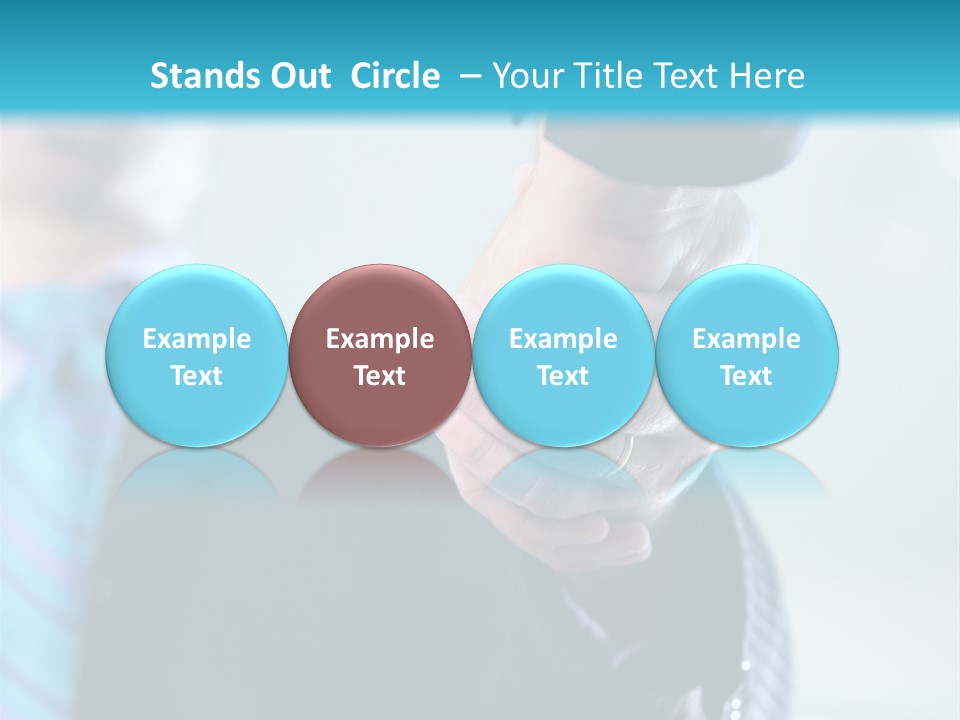 Stands Out Circle – Your Title Text Here

Example Text

Example Text

Example Text

Example Text